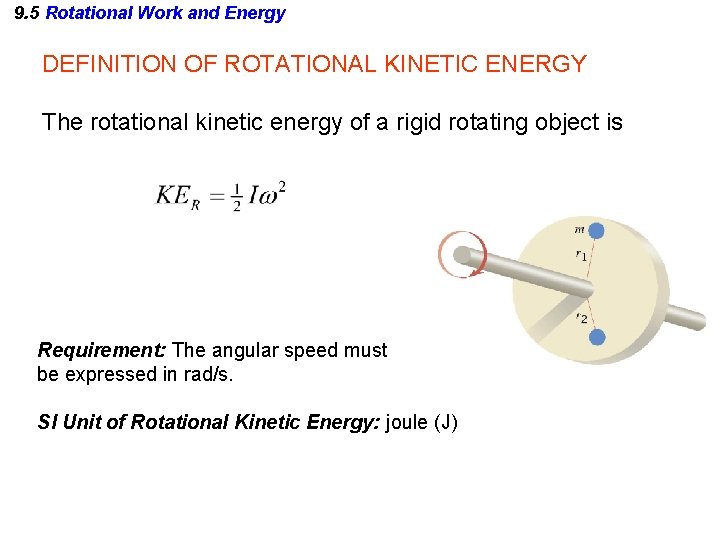 9.5 Rotational Work and Energy

DEFINITION OF ROTATIONAL KINETIC ENERGY

The rotational kinetic energy of a rigid rotating object is

$KE_R = \frac{1}{2} I\omega^2$

$m$

$r_1$

$r_2$

Requirement: The angular speed must be expressed in rad/s.

SI Unit of Rotational Kinetic Energy: joule (J)